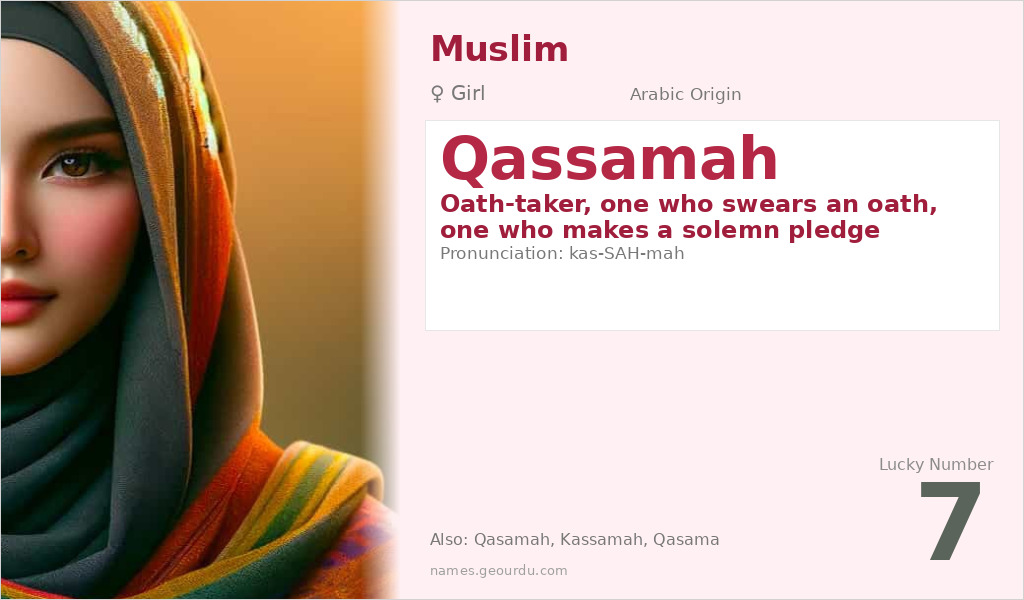 Muslim

♀ Girl

Arabic Origin

Qassamah

Oath-taker, one who swears an oath, one who makes a solemn pledge

Pronunciation: kas-SAH-mah

Lucky Number

7

Also: Qasamah, Kassamah, Qasama

names.geourdu.com